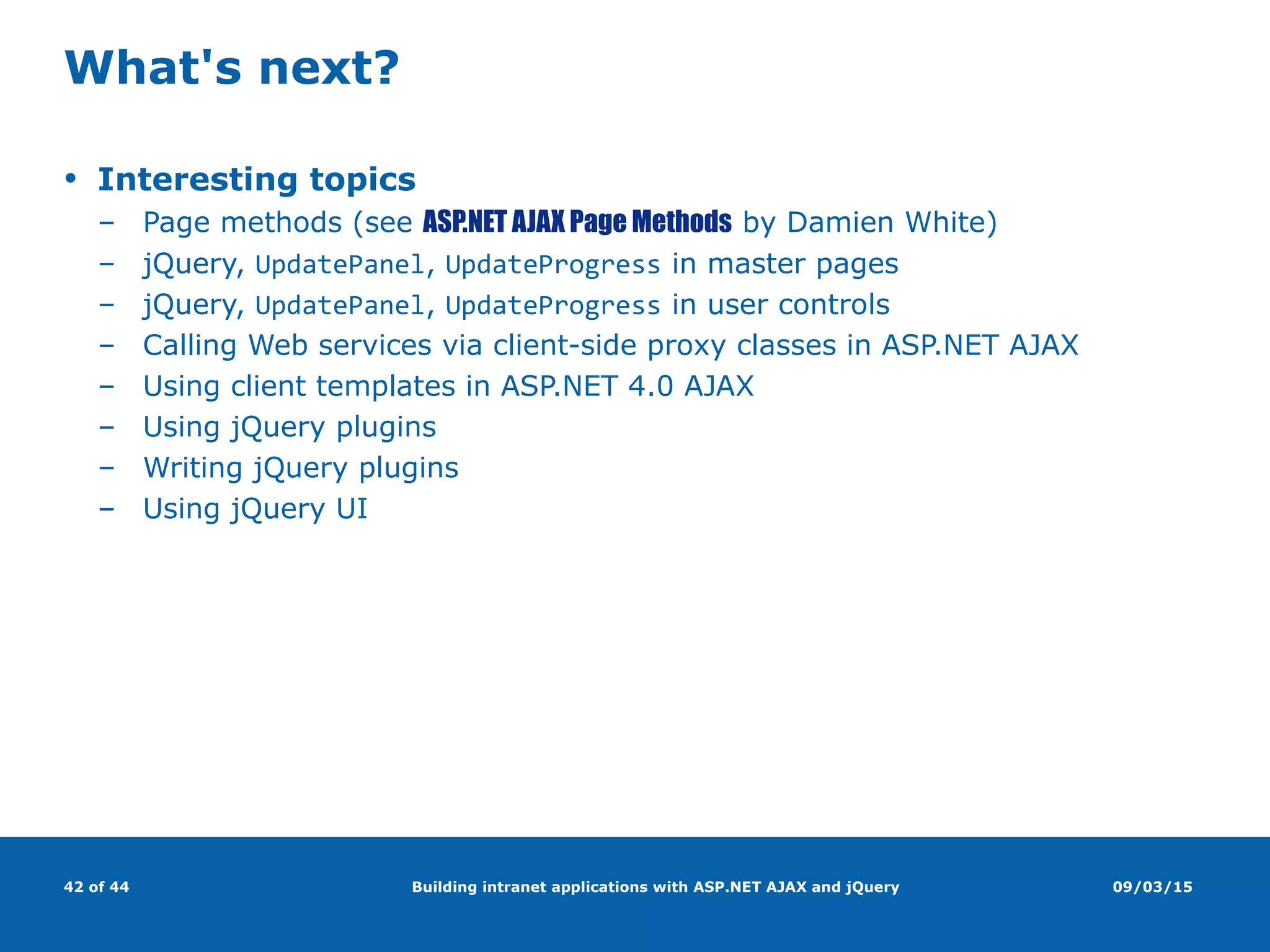 What's next?

• Interesting topics
– Page methods (see ASP.NET AJAX Page Methods by Damien White)
– jQuery, UpdatePanel, UpdateProgress in master pages
– jQuery, UpdatePanel, UpdateProgress in user controls
– Calling Web services via client-side proxy classes in ASP.NET AJAX
– Using client templates in ASP.NET 4.0 AJAX
– Using jQuery plugins
– Writing jQuery plugins
– Using jQuery UI

42 of 44 Building intranet applications with ASP.NET AJAX and jQuery 09/03/15